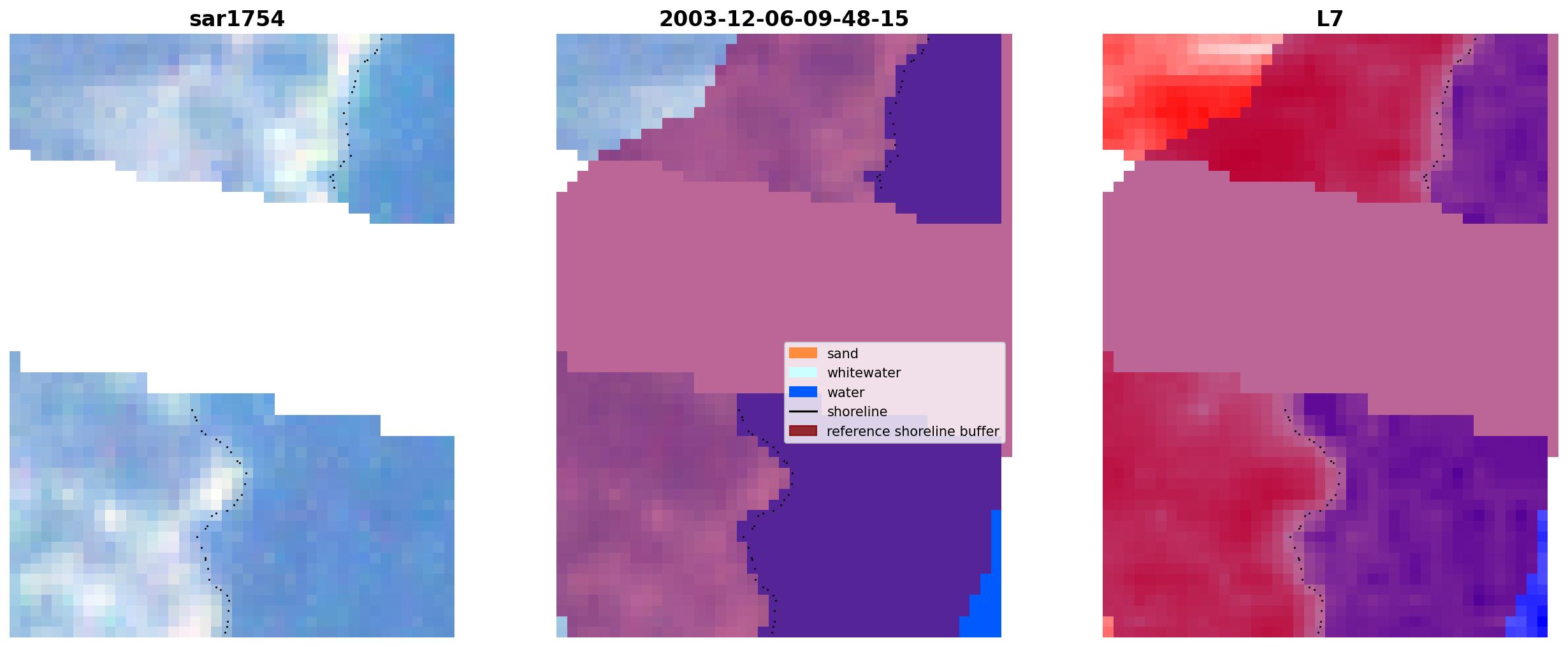 sar1754

2003-12-06-09-48-15

L7

sand
whitewater
water
shoreline
reference shoreline buffer